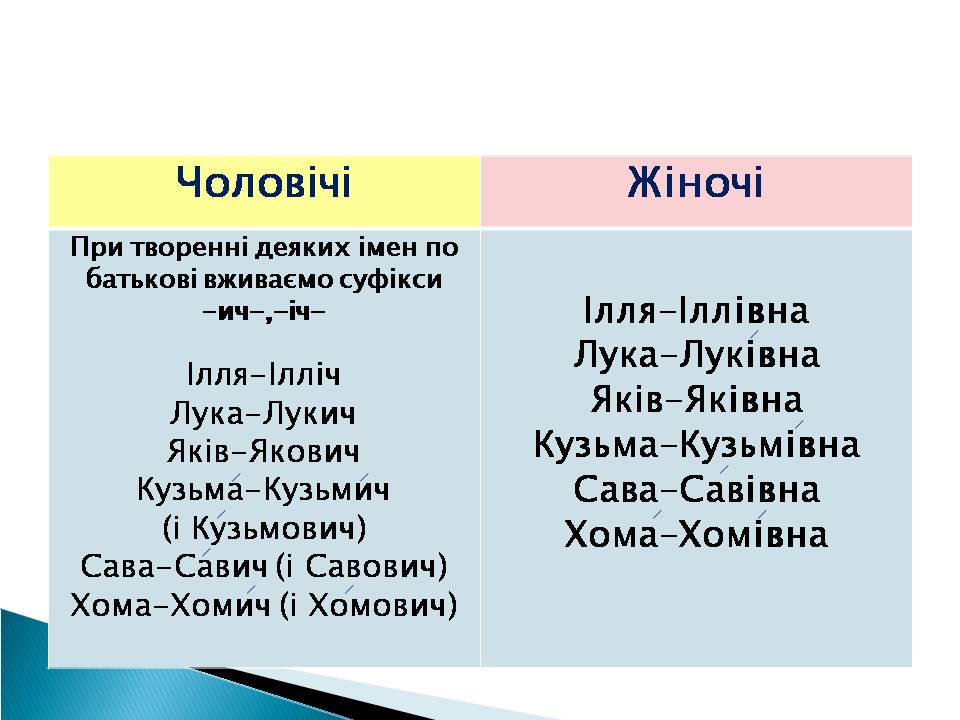 | Чоловічі | Жіночі |
|---|---|
| При творенні деяких імен по батькові вживаємо суфікси -ич-,-іч- Ілля-Ілліч Лука-Лукич Яків-Якович Кузьма-Кузьмич (і Кузьмович) Сава-Савич (і Савович) Хома-Хомич (і Хомович) | Ілля-Іллівна Лука-Луківна Яків-Яківна Кузьма-Кузьмівна Сава-Савівна Хома-Хомівна |